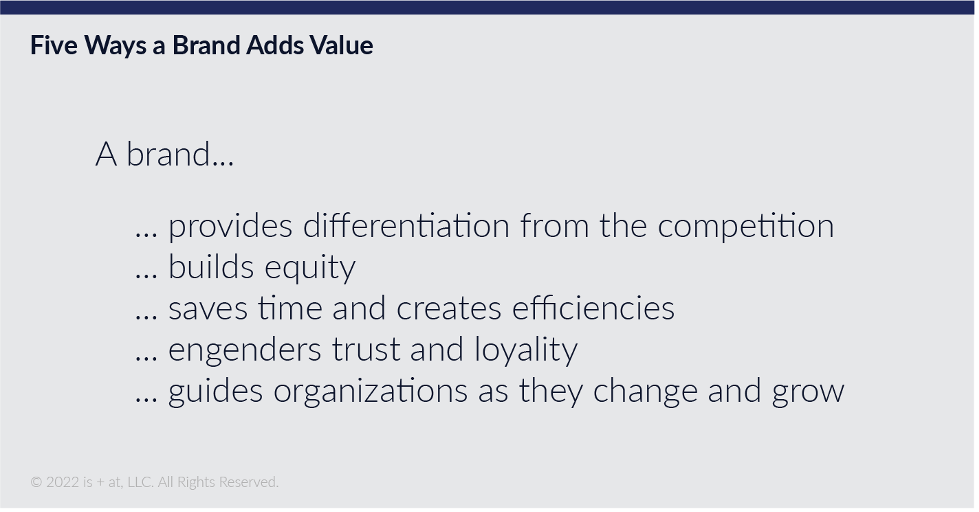 Five Ways a Brand Adds Value

A brand...

... provides differentiation from the competition
... builds equity
... saves time and creates efficiencies
... engenders trust and loyality
... guides organizations as they change and grow

© 2022 is + at, LLC. All Rights Reserved.